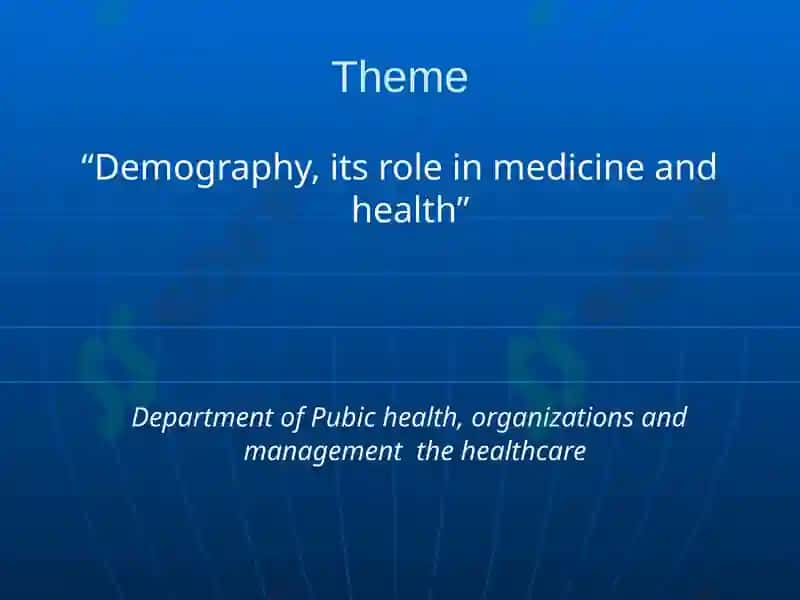 Theme

“Demography, its role in medicine and health”

Department of Pubic health, organizations and management the healthcare